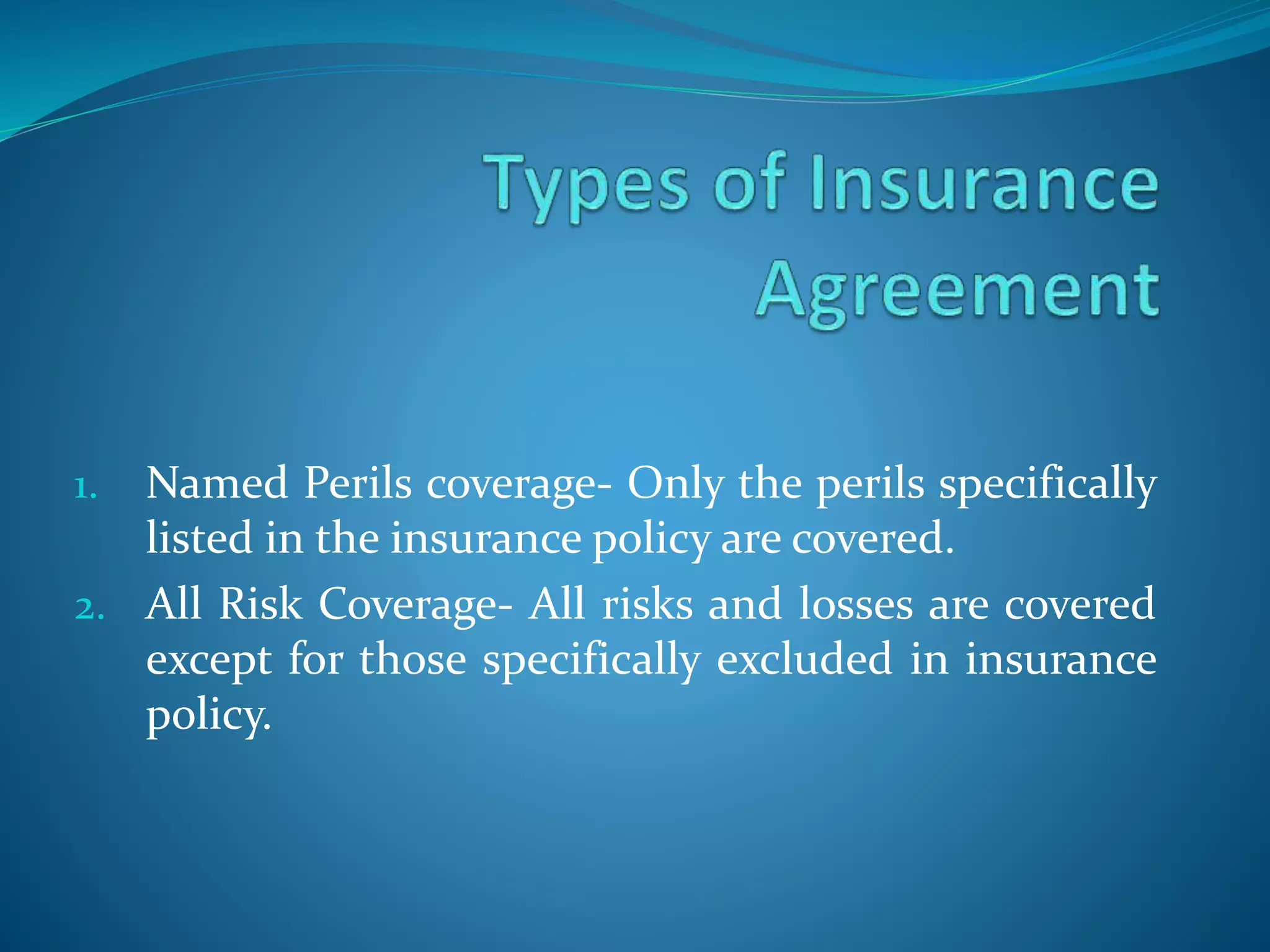 Types of Insurance Agreement

1. Named Perils coverage- Only the perils specifically listed in the insurance policy are covered.
2. All Risk Coverage- All risks and losses are covered except for those specifically excluded in insurance policy.